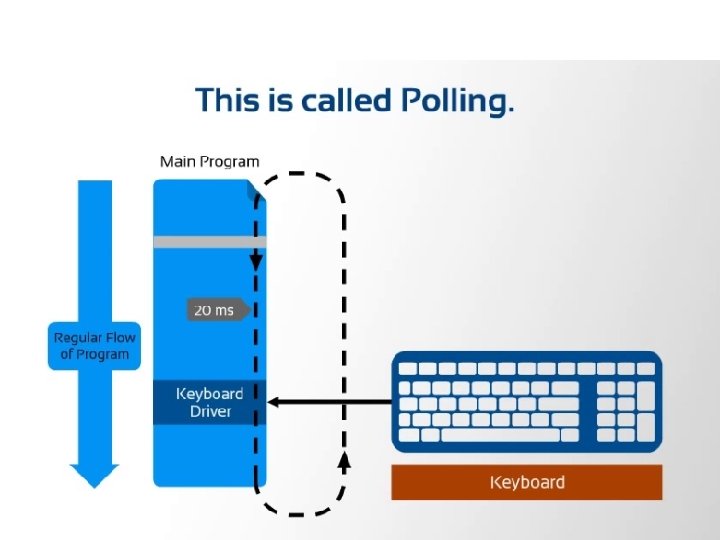 This is called Polling.

Main Program

20 ms

Regular Flow of Program

Keyboard Driver

Keyboard